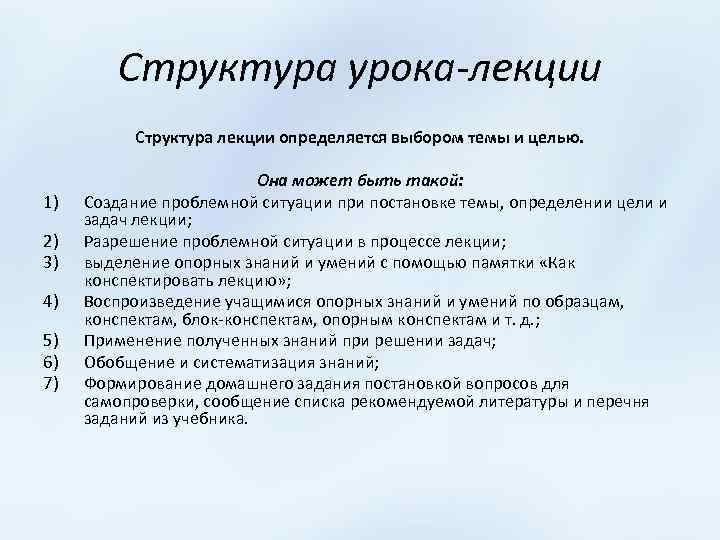 Структура урока-лекции

Структура лекции определяется выбором темы и целью.

Она может быть такой:

1) Создание проблемной ситуации при постановке темы, определении цели и задач лекции;
2) Разрешение проблемной ситуации в процессе лекции;
3) выделение опорных знаний и умений с помощью памятки «Как конспектировать лекцию»;
4) Воспроизведение учащимися опорных знаний и умений по образцам, конспектам, блок-конспектам, опорным конспектам и т. д.;
5) Применение полученных знаний при решении задач;
6) Обобщение и систематизация знаний;
7) Формирование домашнего задания постановкой вопросов для самопроверки, сообщение списка рекомендуемой литературы и перечня заданий из учебника.